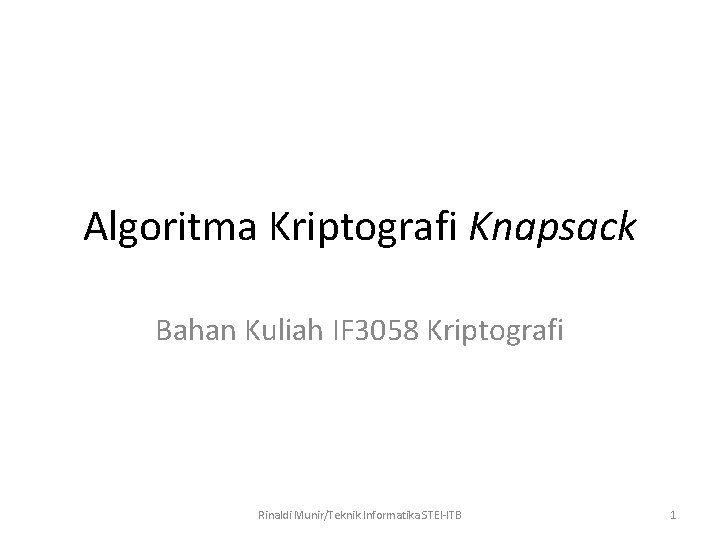 Algoritma Kriptografi Knapsack

Bahan Kuliah IF3058 Kriptografi

Rinaldi Munir/Teknik Informatika STEI-ITB

1